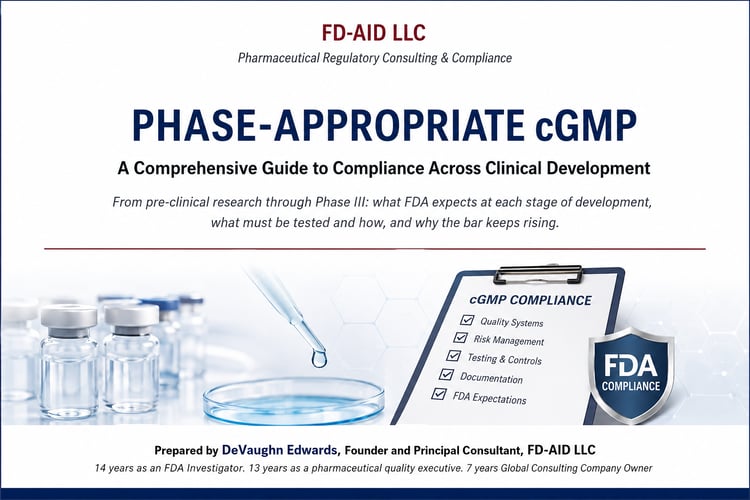 FD-AID LLC

Pharmaceutical Regulatory Consulting & Compliance

PHASE-APPROPRIATE cGMP

A Comprehensive Guide to Compliance Across Clinical Development

From pre-clinical research through Phase III: what FDA expects at each stage of development, what must be tested and how, and why the bar keeps rising.

cGMP COMPLIANCE

Quality Systems

Risk Management

Testing & Controls

Documentation

FDA Expectations

FDA COMPLIANCE

Prepared by DeVaughn Edwards, Founder and Principal Consultant, FD-AID LLC

14 years as an FDA Investigator. 13 years as a pharmaceutical quality executive. 7 years Global Consulting Company Owner